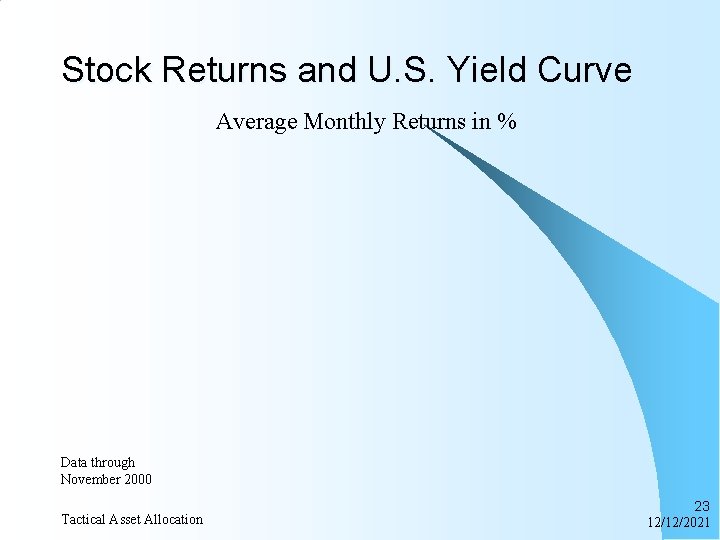 Stock Returns and U.S. Yield Curve

Average Monthly Returns in %

Data through
November 2000

Tactical Asset Allocation

23
12/12/2021